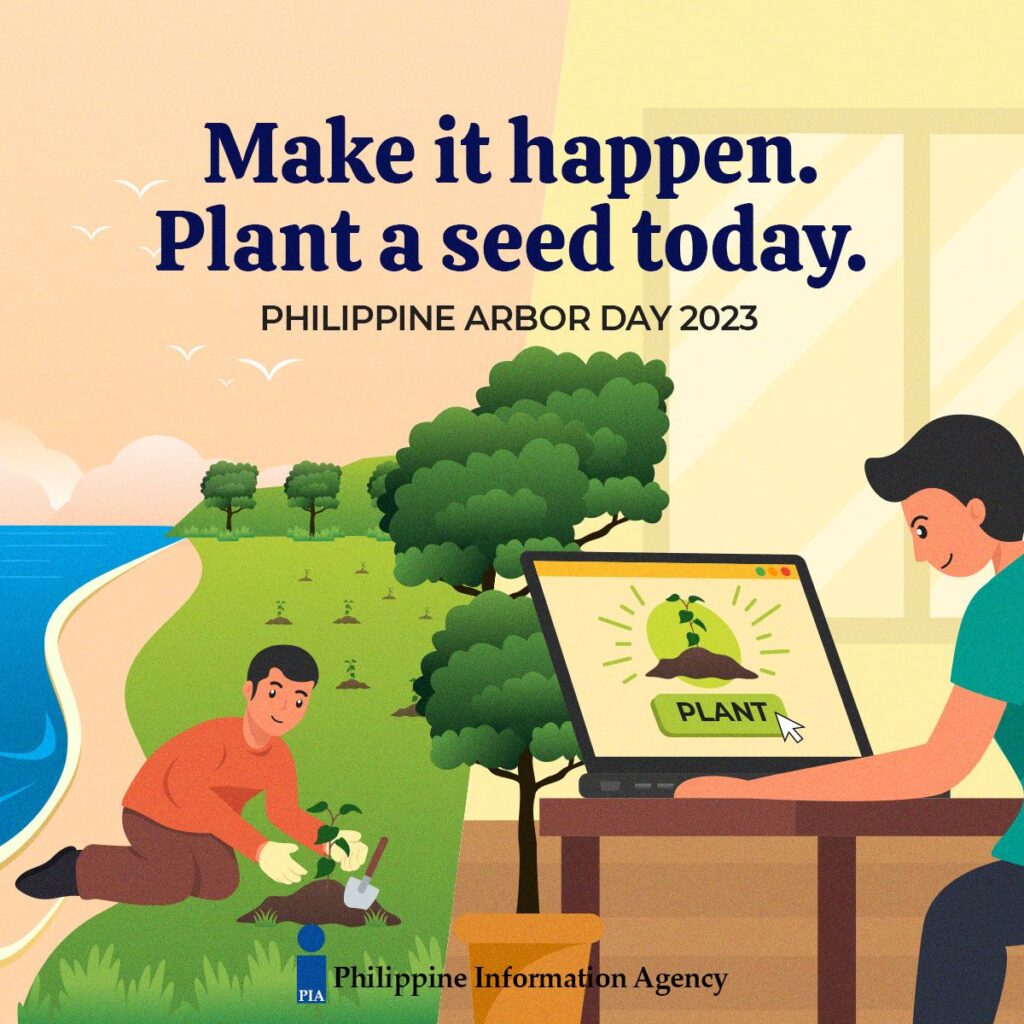 Make it happen.
Plant a seed today.

PHILIPPINE ARBOR DAY 2023

PLANT

PIA Philippine Information Agency